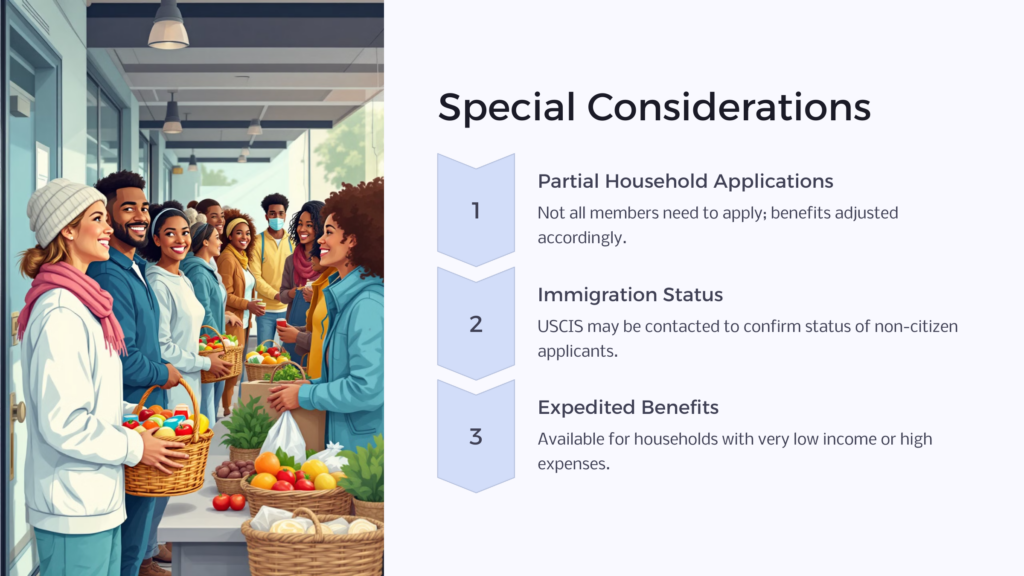 Special Considerations

1

Partial Household Applications

Not all members need to apply; benefits adjusted accordingly.

2

Immigration Status

USCIS may be contacted to confirm status of non-citizen applicants.

3

Expedited Benefits

Available for households with very low income or high expenses.